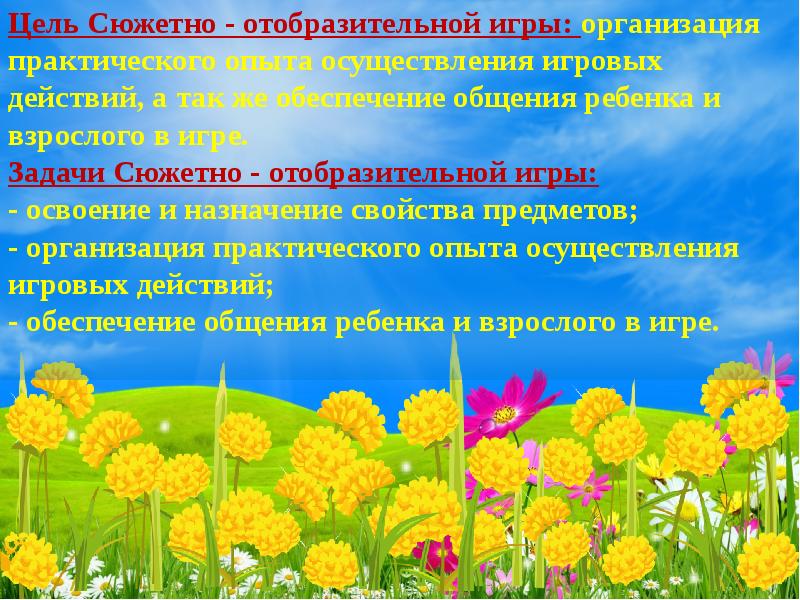 Цель Сюжетно - отобразительной игры: организация практического опыта осуществления игровых действий, а так же обеспечение общения ребенка и взрослого в игре.
Задачи Сюжетно - отобразительной игры:
- освоение и назначение свойства предметов;
- организация практического опыта осуществления игровых действий;
- обеспечение общения ребенка и взрослого в игре.